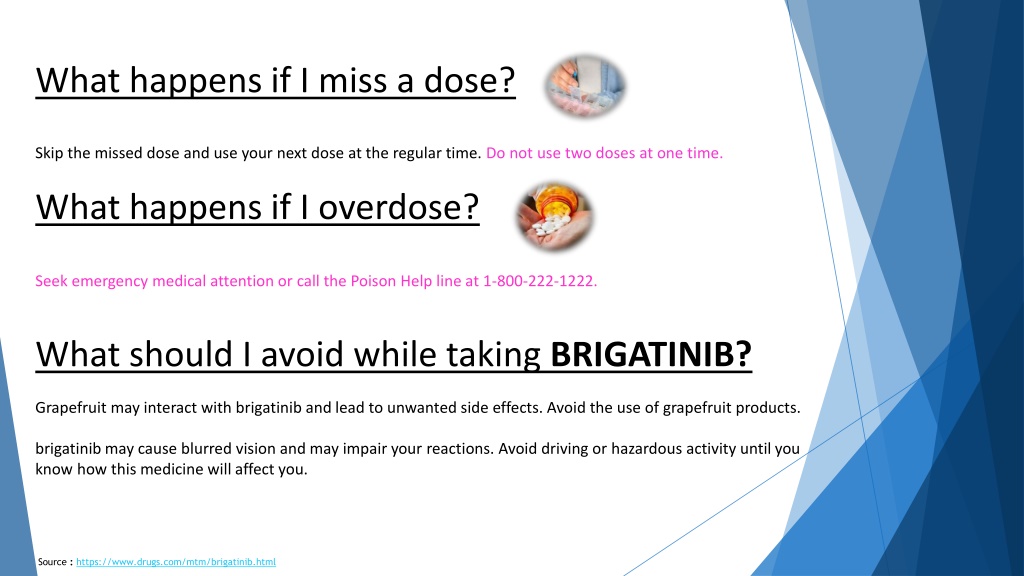 What happens if I miss a dose?

Skip the missed dose and use your next dose at the regular time. Do not use two doses at one time.

What happens if I overdose?

Seek emergency medical attention or call the Poison Help line at 1-800-222-1222.

What should I avoid while taking BRIGATINIB?

Grapefruit may interact with brigatinib and lead to unwanted side effects. Avoid the use of grapefruit products.

brigatinib may cause blurred vision and may impair your reactions. Avoid driving or hazardous activity until you know how this medicine will affect you.

Source : https://www.drugs.com/mtm/brigatinib.html